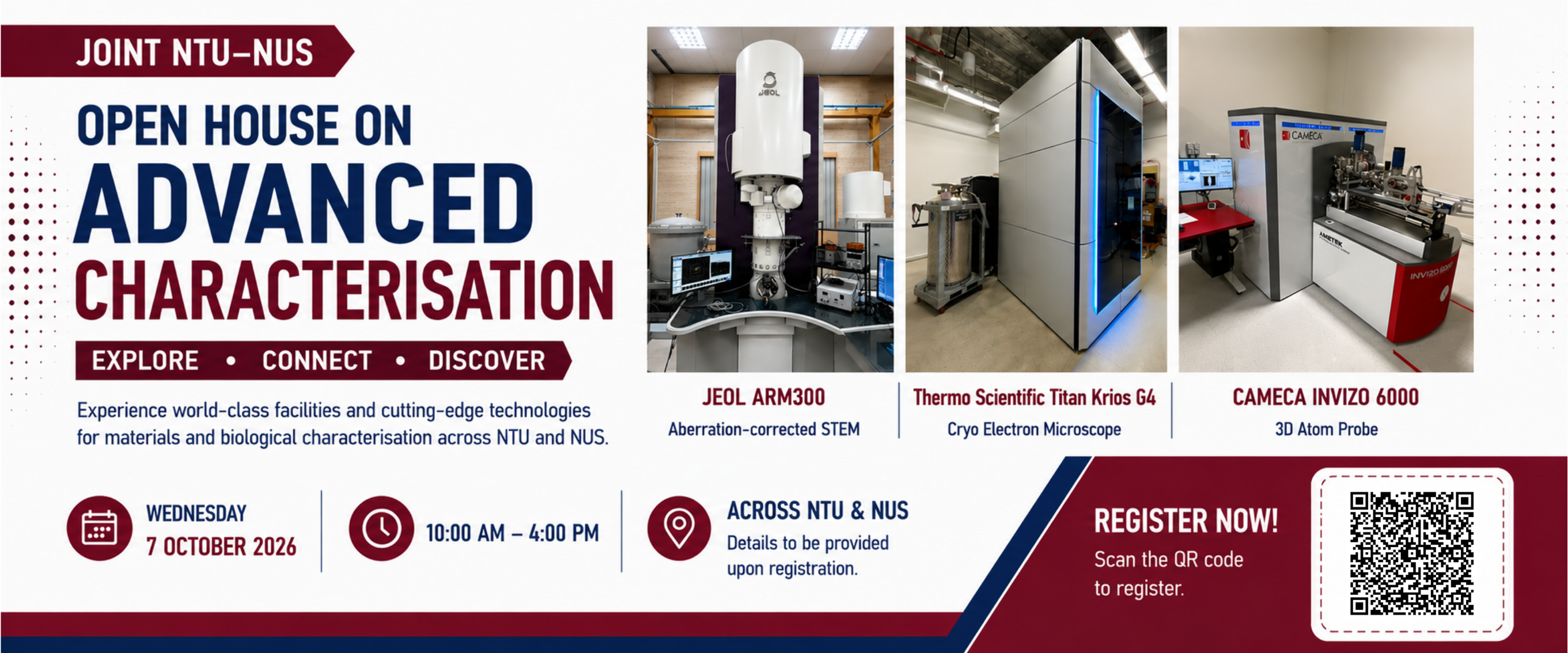 JOINT NTU–NUS

OPEN HOUSE ON
ADVANCED
CHARACTERISATION

EXPLORE • CONNECT • DISCOVER

Experience world-class facilities and cutting-edge technologies for materials and biological characterisation across NTU and NUS.

JEOL

CAMECA

AMETEK

INVIZO 6000

JEOL ARM300
Aberration-corrected STEM

Thermo Scientific Titan Krios G4
Cryo Electron Microscope

CAMECA INVIZO 6000
3D Atom Probe

WEDNESDAY
7 OCTOBER 2026

10:00 AM – 4:00 PM

ACROSS NTU & NUS
Details to be provided upon registration.

REGISTER NOW!
Scan the QR code to register.